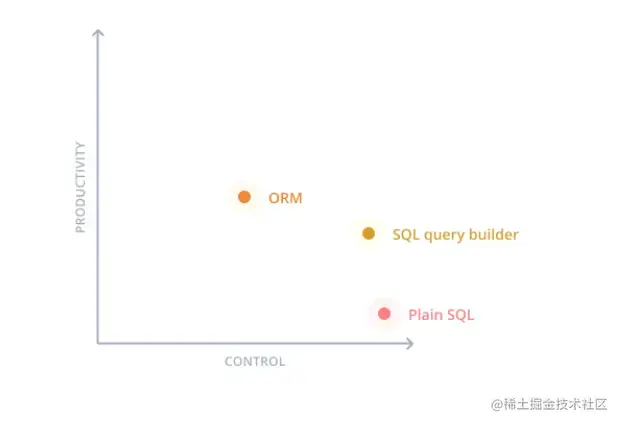 PRODUCTIVITY

ORM

SQL query builder

Plain SQL

CONTROL

@稀土掘金技术社区